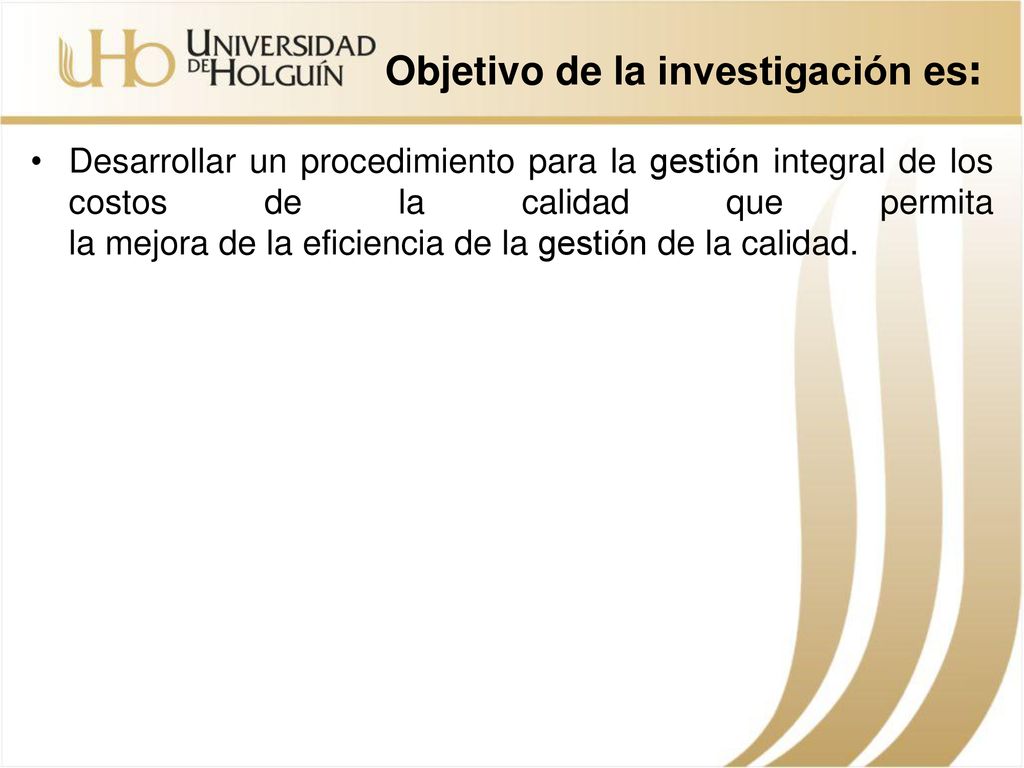 UHo UNIVERSIDAD DE HOLGUÍN

Objetivo de la investigación es:

• Desarrollar un procedimiento para la gestión integral de los costos de la calidad que permita la mejora de la eficiencia de la gestión de la calidad.